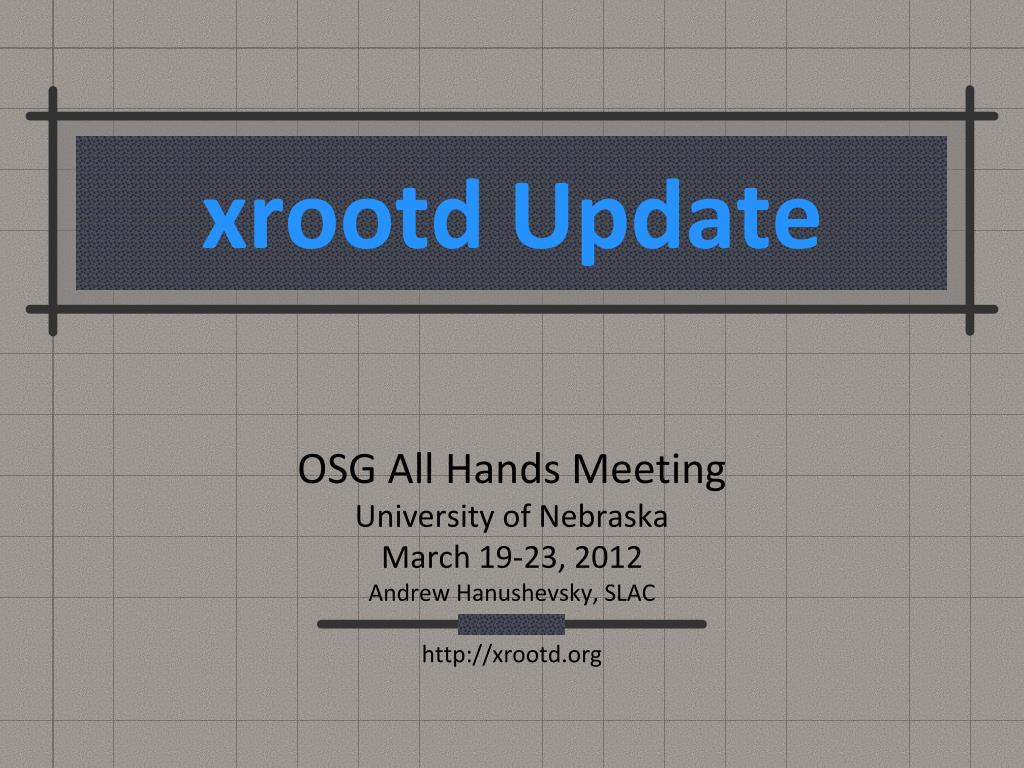 xrootd Update

OSG All Hands Meeting
University of Nebraska
March 19-23, 2012
Andrew Hanushevsky, SLAC

http://xrootd.org